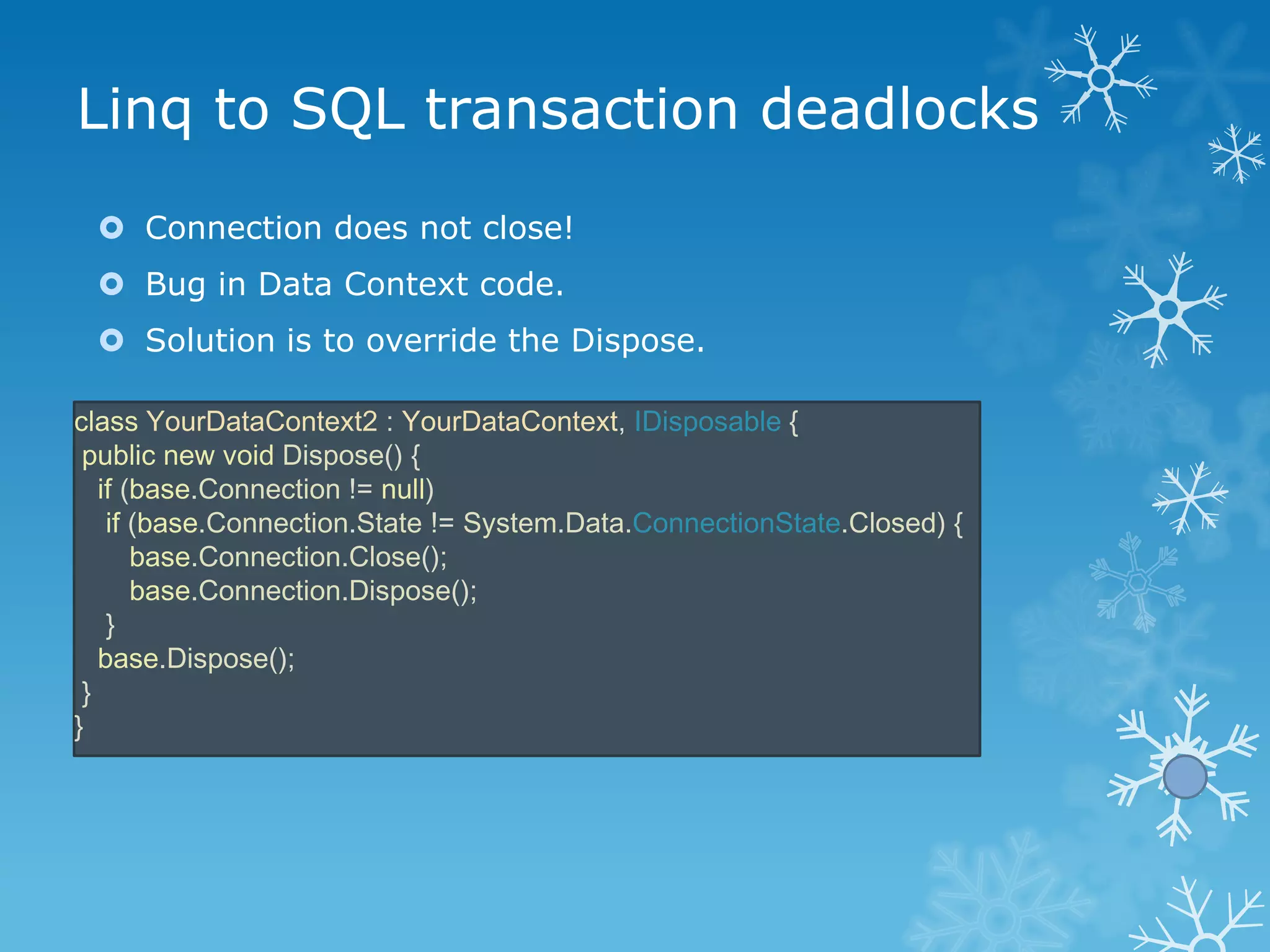 Linq to SQL transaction deadlocks

Connection does not close!
Bug in Data Context code.
Solution is to override the Dispose.

class YourDataContext2 : YourDataContext, IDisposable {
 public new void Dispose() {
  if (base.Connection != null)
   if (base.Connection.State != System.Data.ConnectionState.Closed) {
     base.Connection.Close();
     base.Connection.Dispose();
   }
  base.Dispose();
 }
}